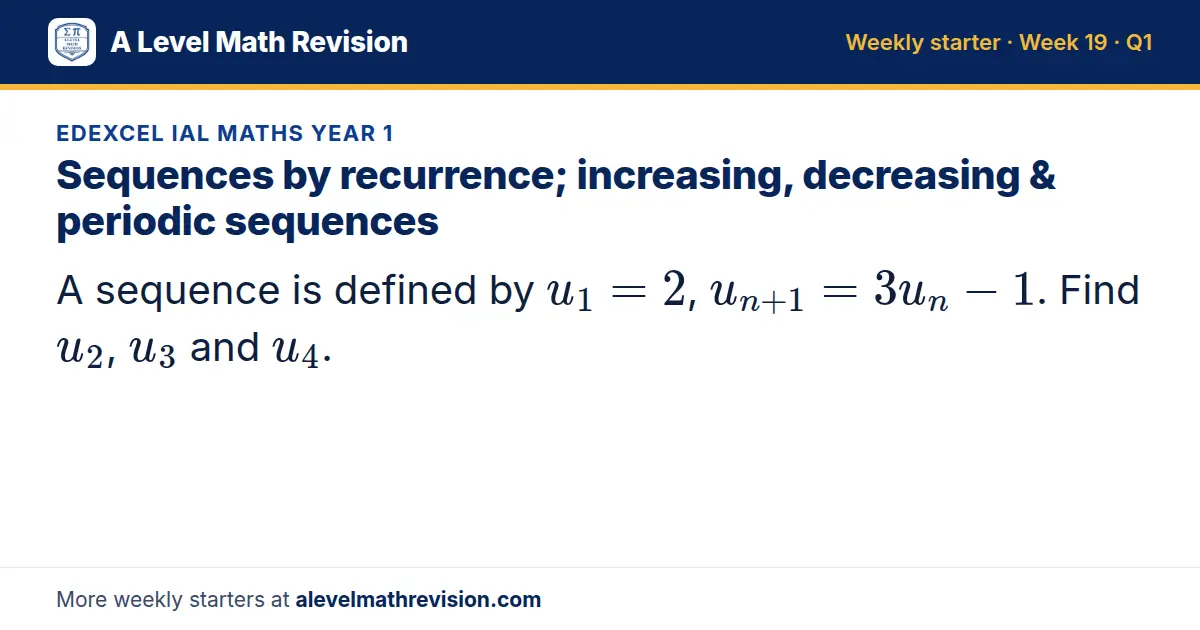 A Level Math Revision

Weekly starter · Week 19 · Q1

EDEXCEL IAL MATHS YEAR 1

Sequences by recurrence; increasing, decreasing & periodic sequences

A sequence is defined by $u_1 = 2$, $u_{n+1} = 3u_n - 1$. Find $u_2$, $u_3$ and $u_4$.

More weekly starters at alevelmathrevision.com